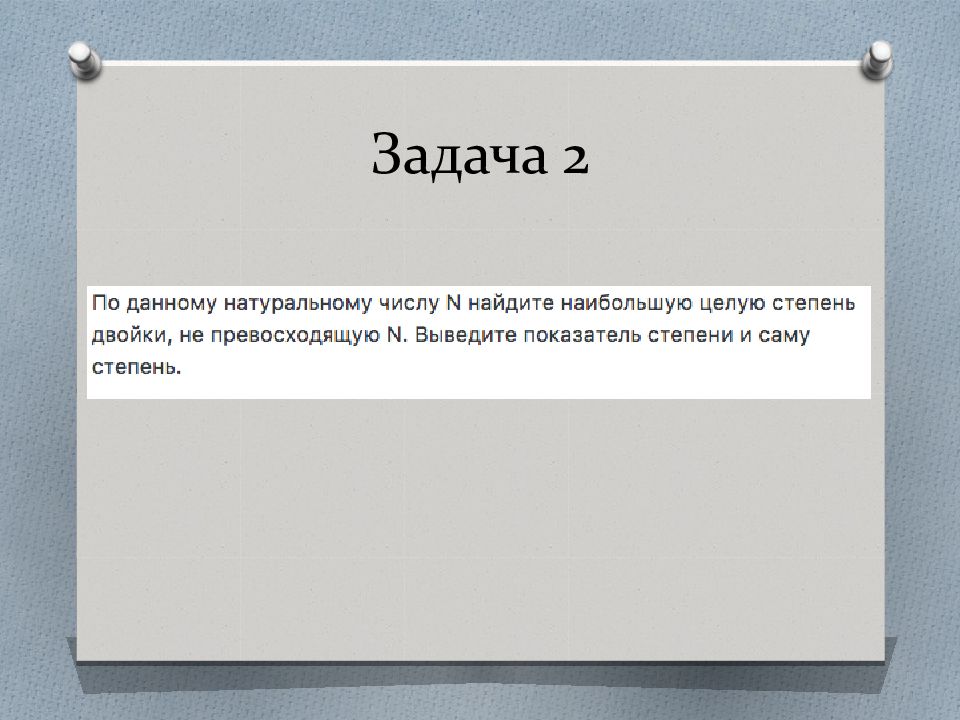 Задача 2

По данному натуральному числу N найдите наибольшую целую степень двойки, не превосходящую N. Выведите показатель степени и саму степень.